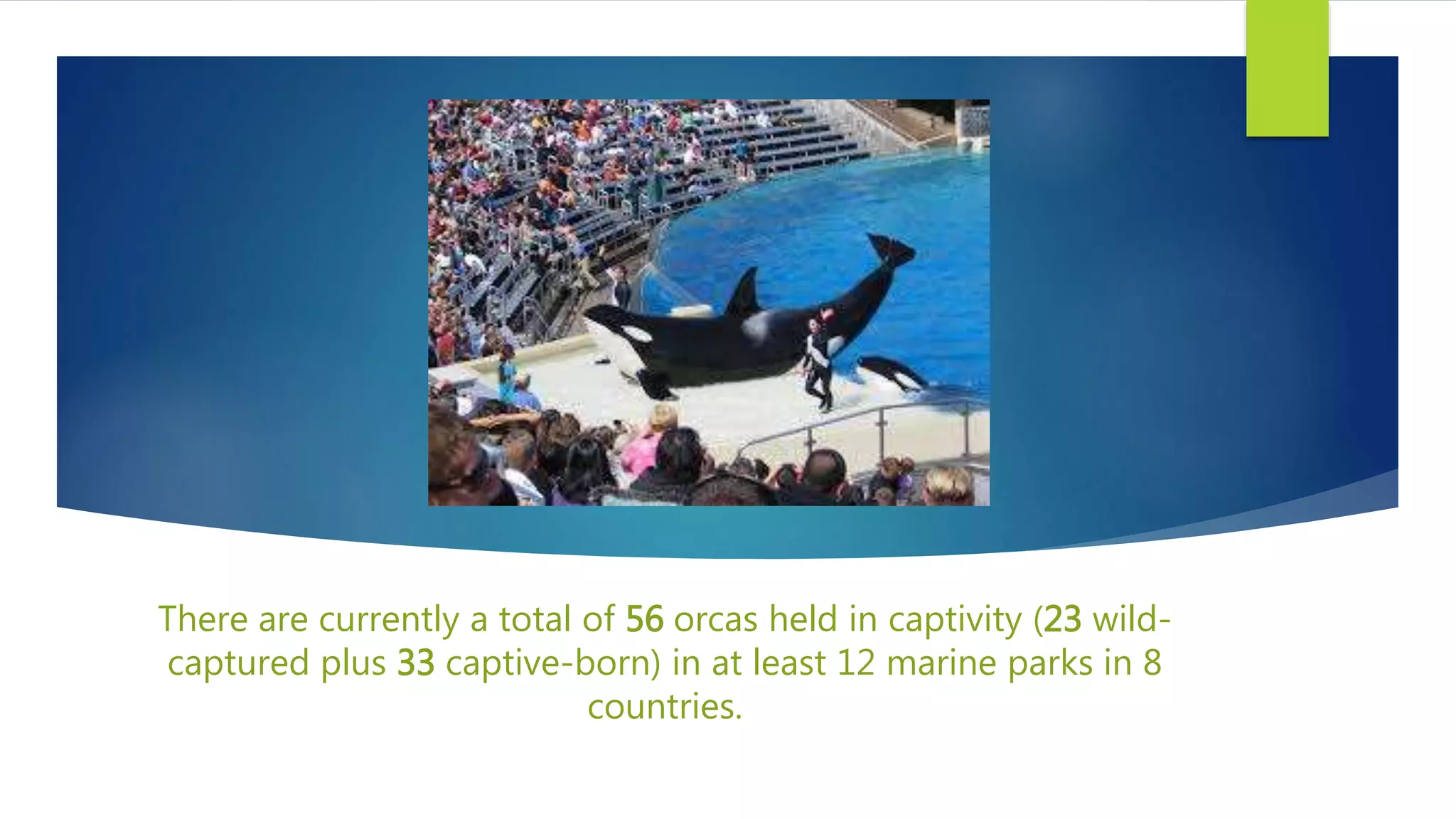 There are currently a total of 56 orcas held in captivity (23 wild-captured plus 33 captive-born) in at least 12 marine parks in 8 countries.